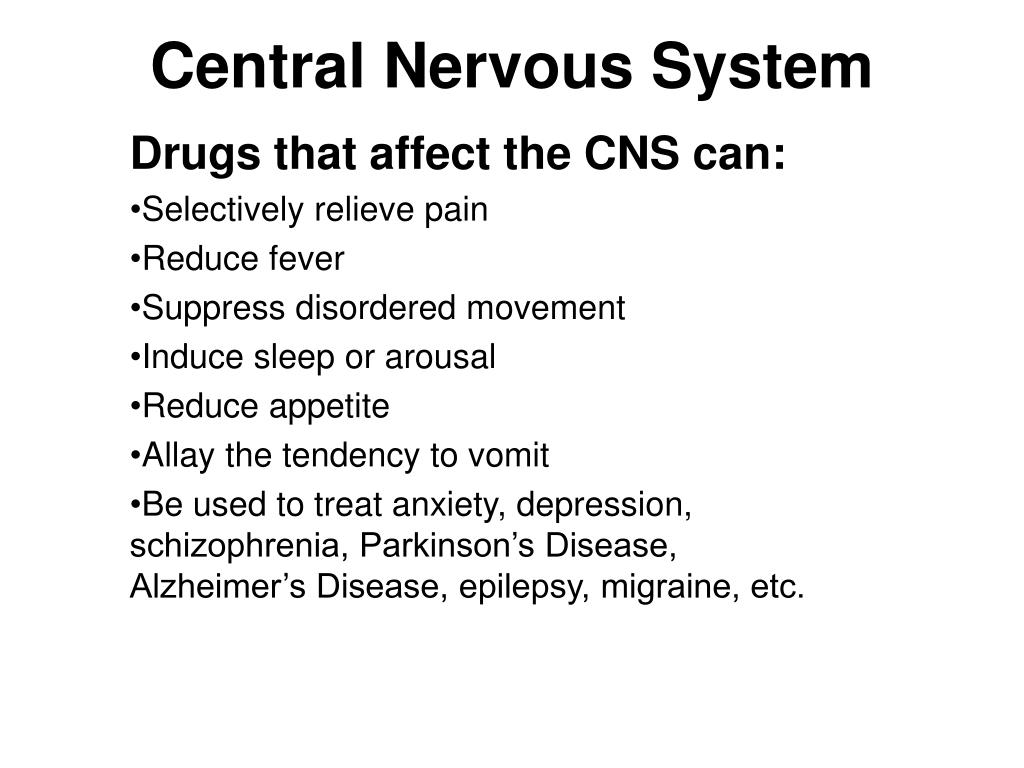 Central Nervous System

Drugs that affect the CNS can:

•Selectively relieve pain

•Reduce fever

•Suppress disordered movement

•Induce sleep or arousal

•Reduce appetite

•Allay the tendency to vomit

•Be used to treat anxiety, depression, schizophrenia, Parkinson’s Disease, Alzheimer’s Disease, epilepsy, migraine, etc.